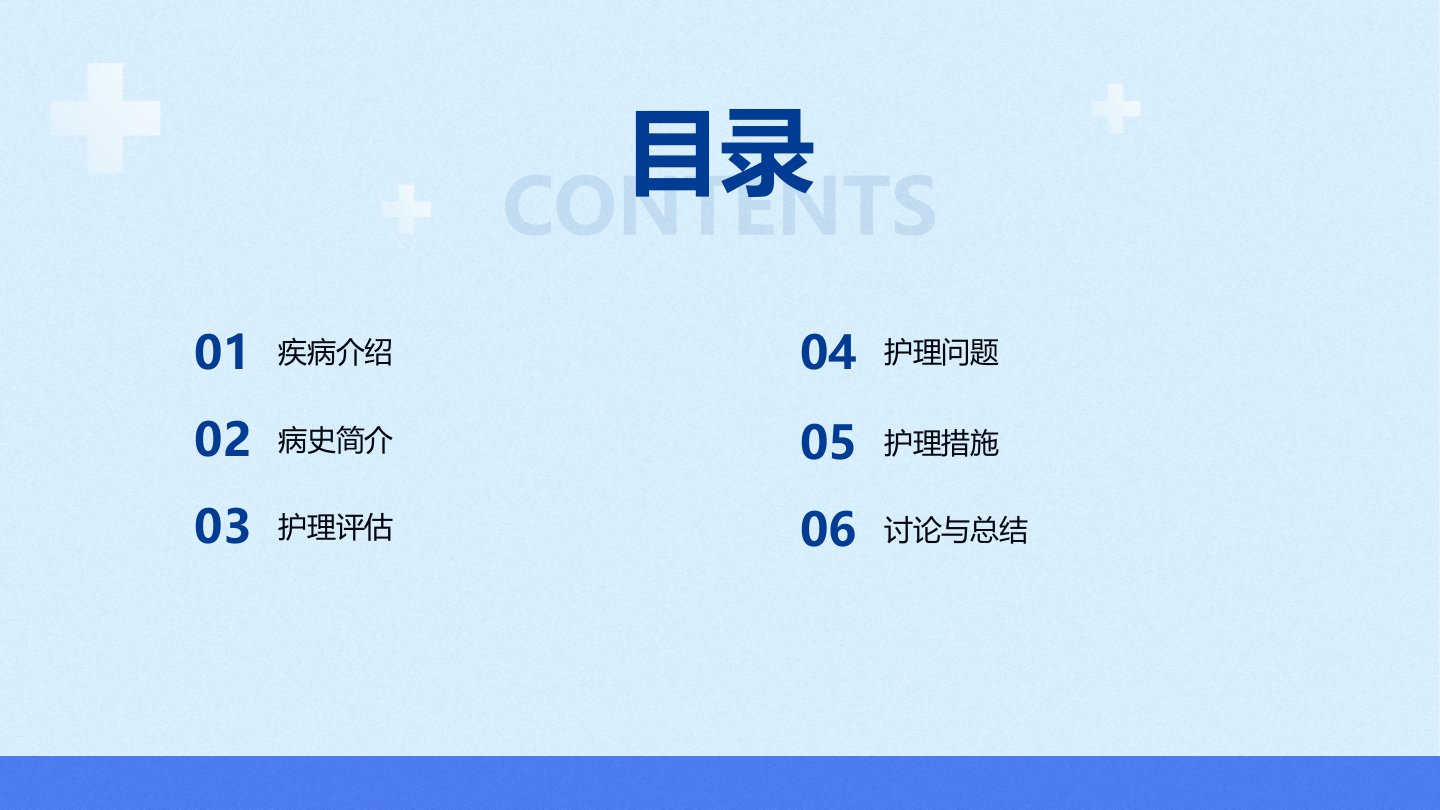 目录
CONTENTS

01 疾病介绍

02 病史简介

03 护理评估

04 护理问题

05 护理措施

06 讨论与总结